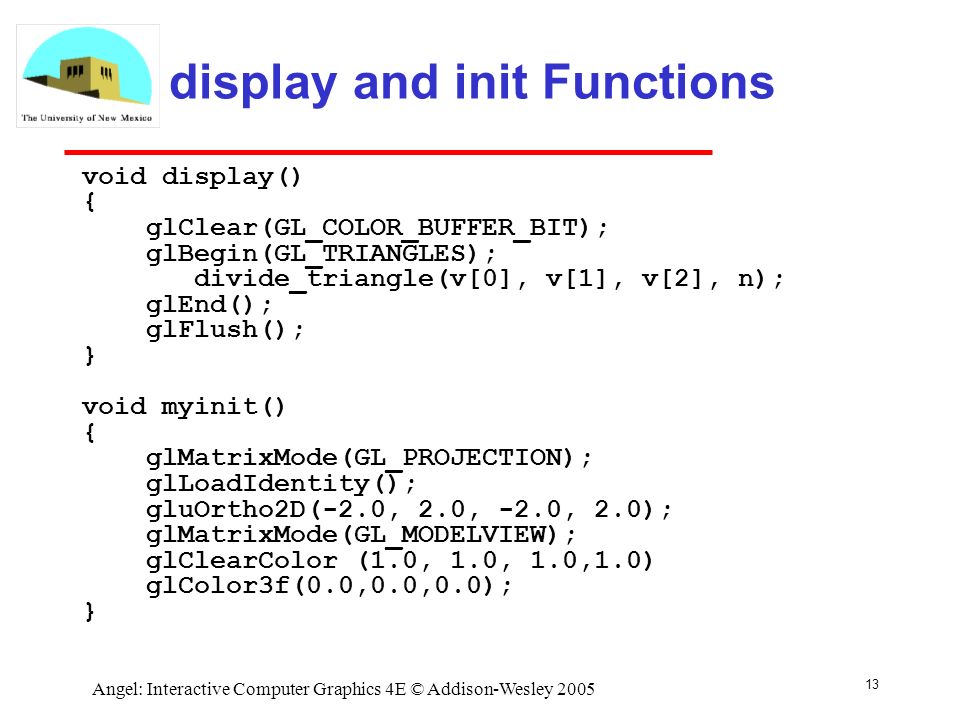 The University of New Mexico

display and init Functions

void display()
{
    glClear(GL_COLOR_BUFFER_BIT);
    glBegin(GL_TRIANGLES);
       divide_triangle(v[0], v[1], v[2], n);
    glEnd();
    glFlush();
}

void myinit()
{
    glMatrixMode(GL_PROJECTION);
    glLoadIdentity();
    gluOrtho2D(-2.0, 2.0, -2.0, 2.0);
    glMatrixMode(GL_MODELVIEW);
    glClearColor (1.0, 1.0, 1.0,1.0)
    glColor3f(0.0,0.0,0.0);
}

Angel: Interactive Computer Graphics 4E © Addison-Wesley 2005

13